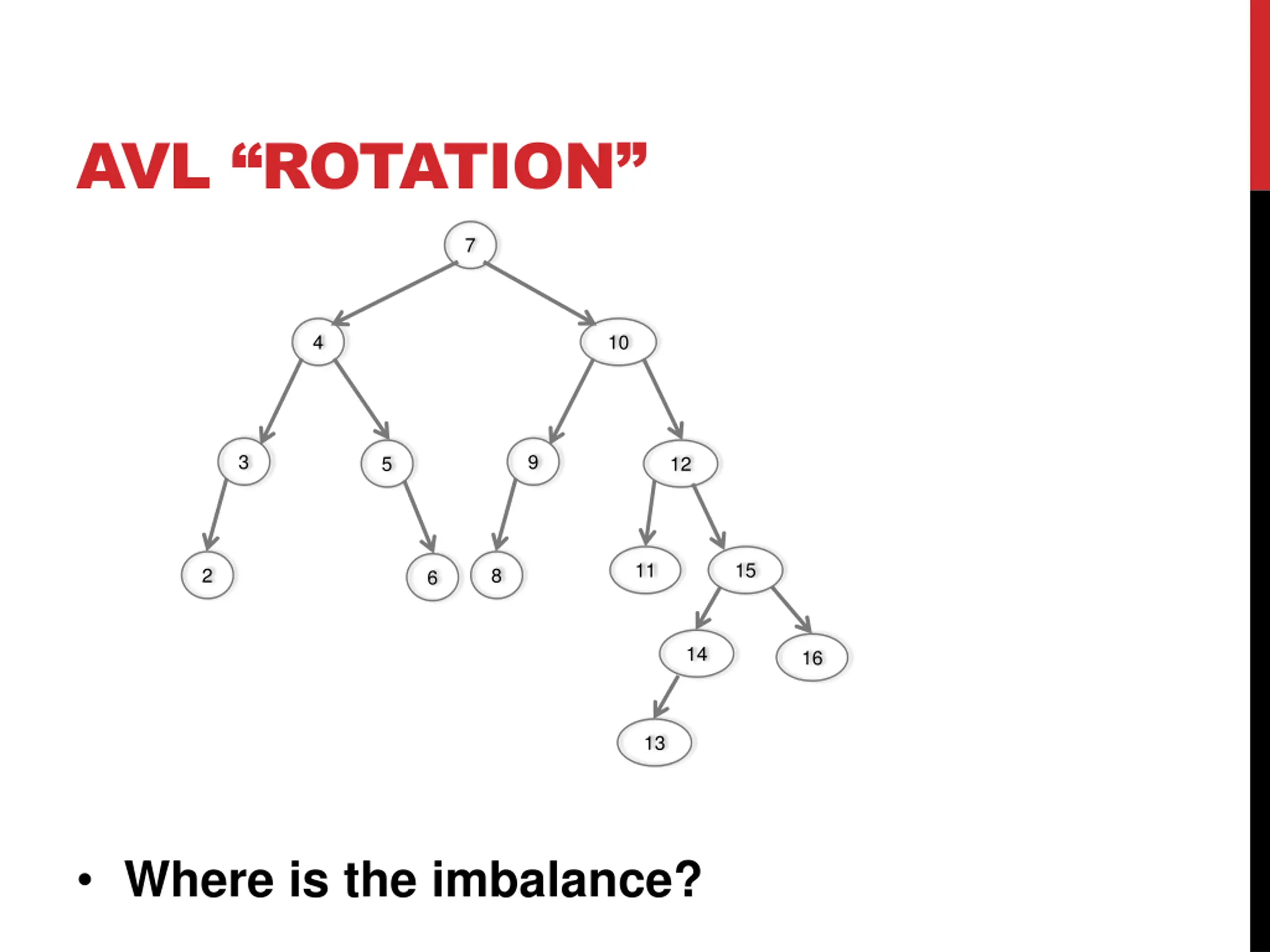 AVL “ROTATION”

7

4

10

3

5

9

12

2

6

8

11

15

14

16

13

• Where is the imbalance?